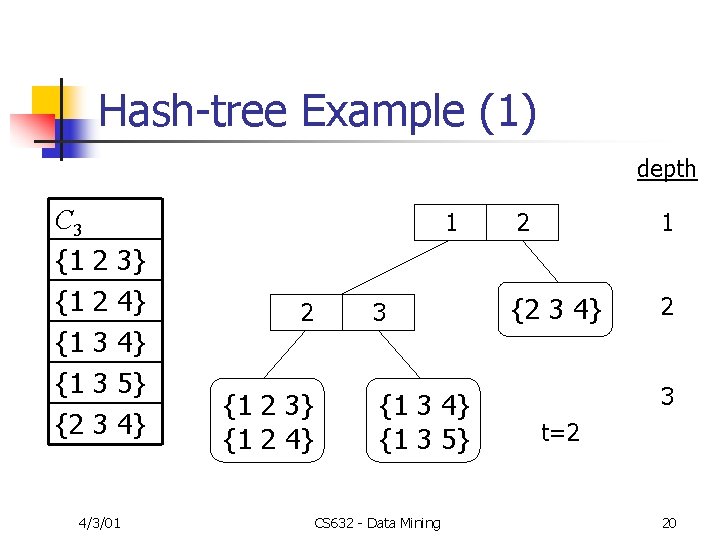 Hash-tree Example (1)

| $C_3$ |
|---|
| {1 2 3} |
| {1 2 4} |
| {1 3 4} |
| {1 3 5} |
| {2 3 4} |

depth

1 2

1

2 3

{2 3 4}

2

{1 2 3}
{1 2 4}

{1 3 4}
{1 3 5}

3

t=2

4/3/01

CS632 - Data Mining

20